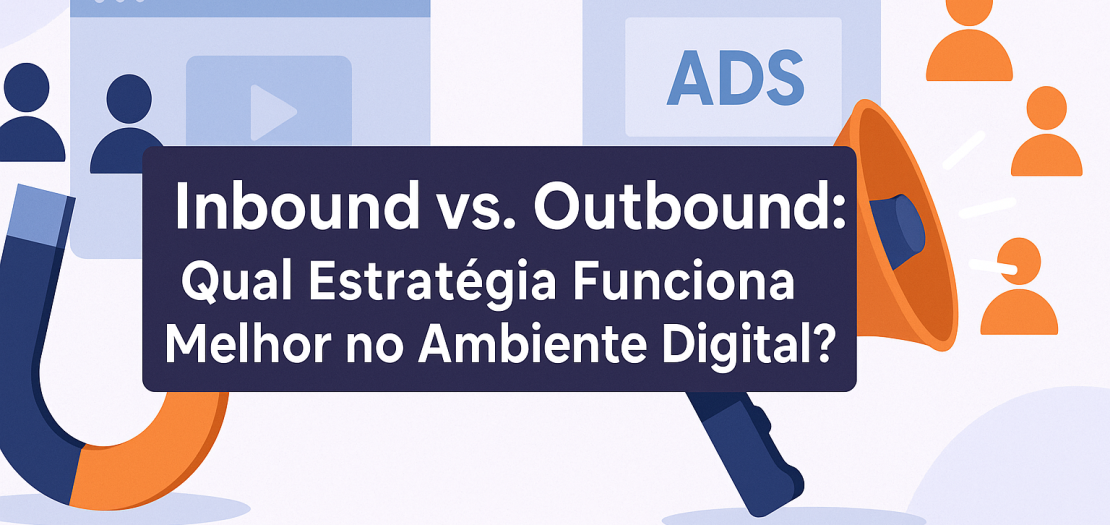 ADS

Inbound vs. Outbound:
Qual Estratégia Funciona
Melhor no Ambiente Digital?